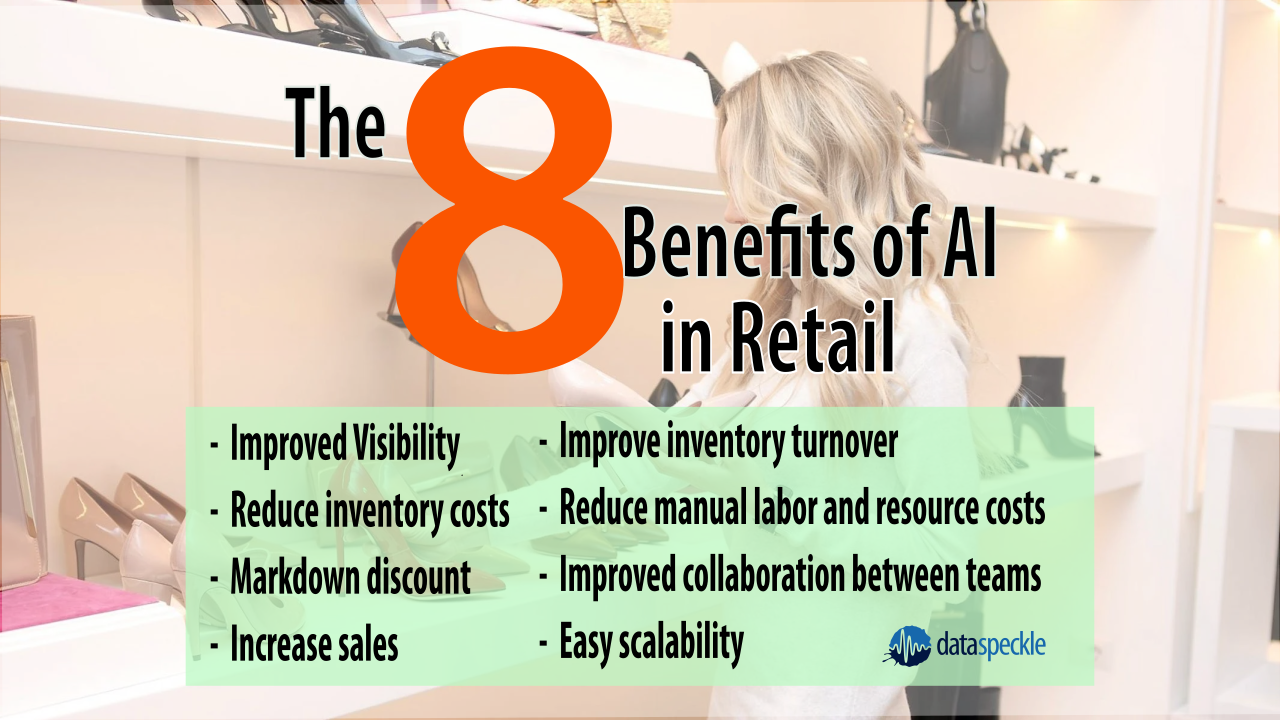 The 8 Benefits of AI in Retail

- Improved Visibility
- Reduce inventory costs
- Markdown discount
- Increase sales

- Improve inventory turnover
- Reduce manual labor and resource costs
- Improved collaboration between teams
- Easy scalability

dataspeckle